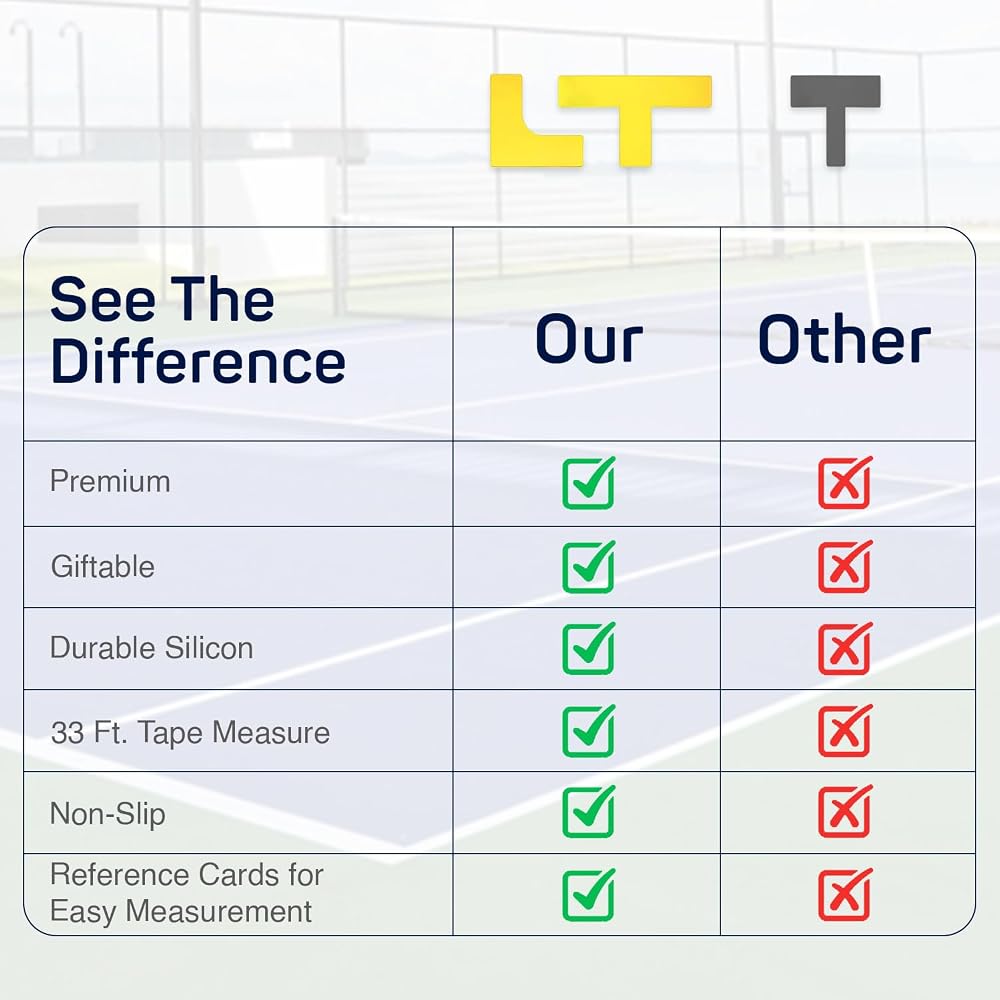 | See The Difference | Our | Other |
|---|---|---|
| Premium | ✓ | ✗ |
| Giftable | ✓ | ✗ |
| Durable Silicon | ✓ | ✗ |
| 33 Ft. Tape Measure | ✓ | ✗ |
| Non-Slip | ✓ | ✗ |
| Reference Cards for Easy Measurement | ✓ | ✗ |